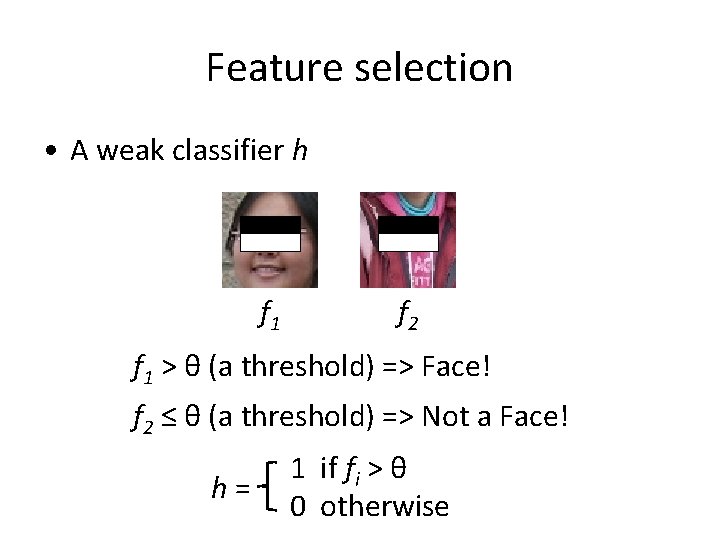 Feature selection

• A weak classifier $h$

$f_1$ $f_2$

$f_1 > \theta$ (a threshold) => Face!

$f_2 \leq \theta$ (a threshold) => Not a Face!

$h = \begin{cases} 1 & \text{if } f_i > \theta \\ 0 & \text{otherwise} \end{cases}$